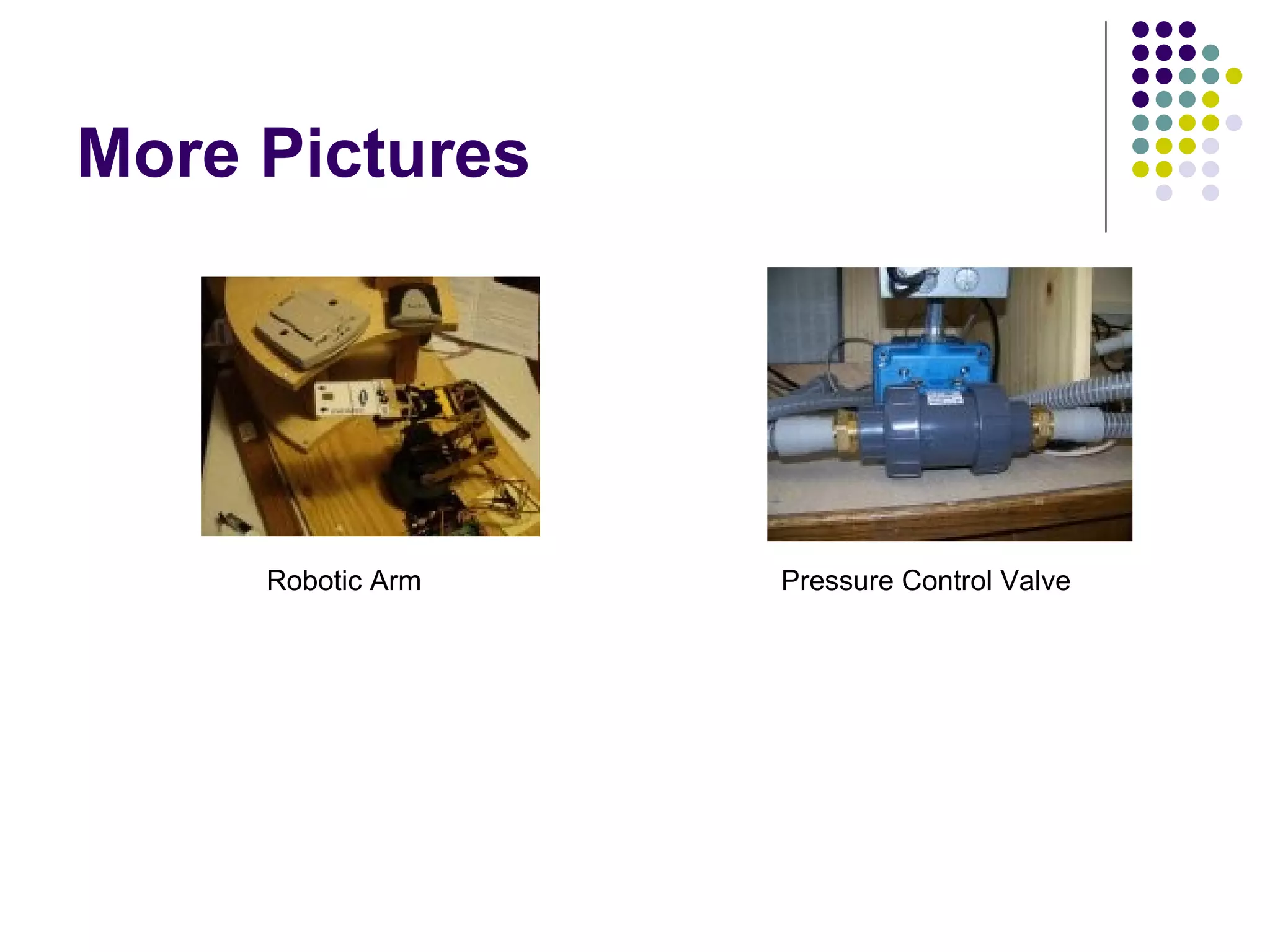 More Pictures

Robotic Arm

Pressure Control Valve